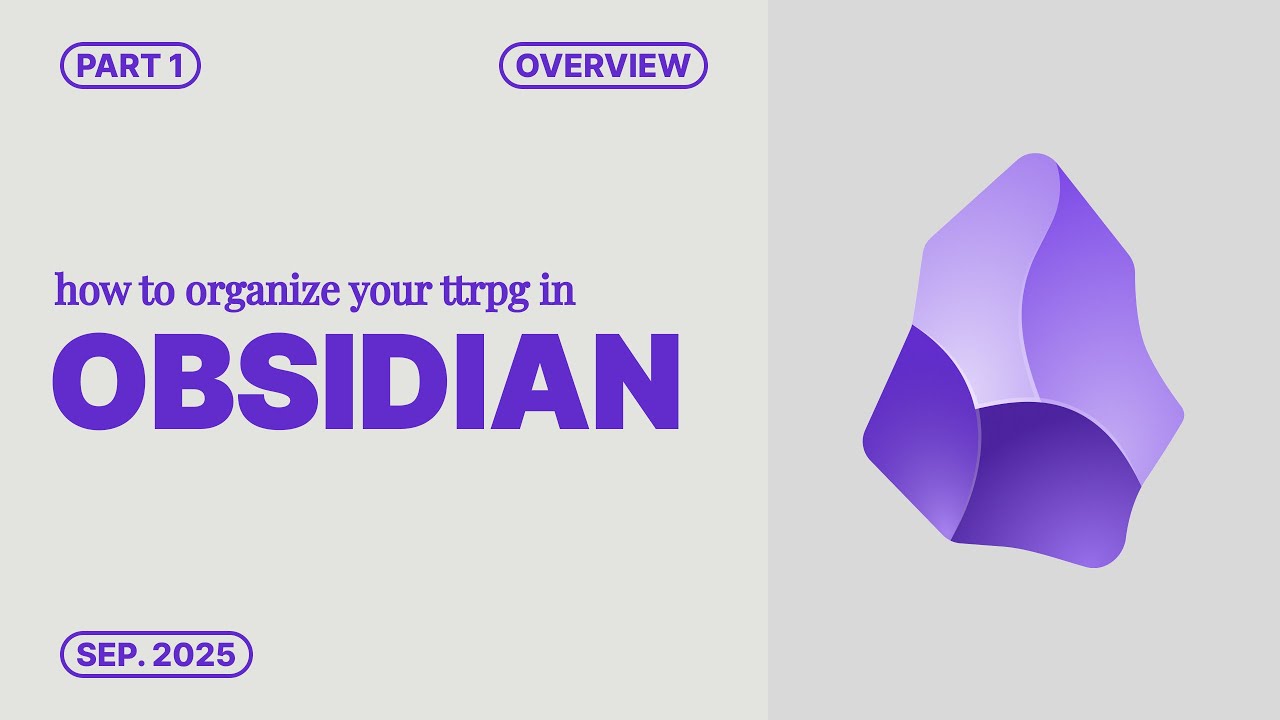 PART 1

OVERVIEW

how to organize your ttrpg in

OBSIDIAN

SEP. 2025